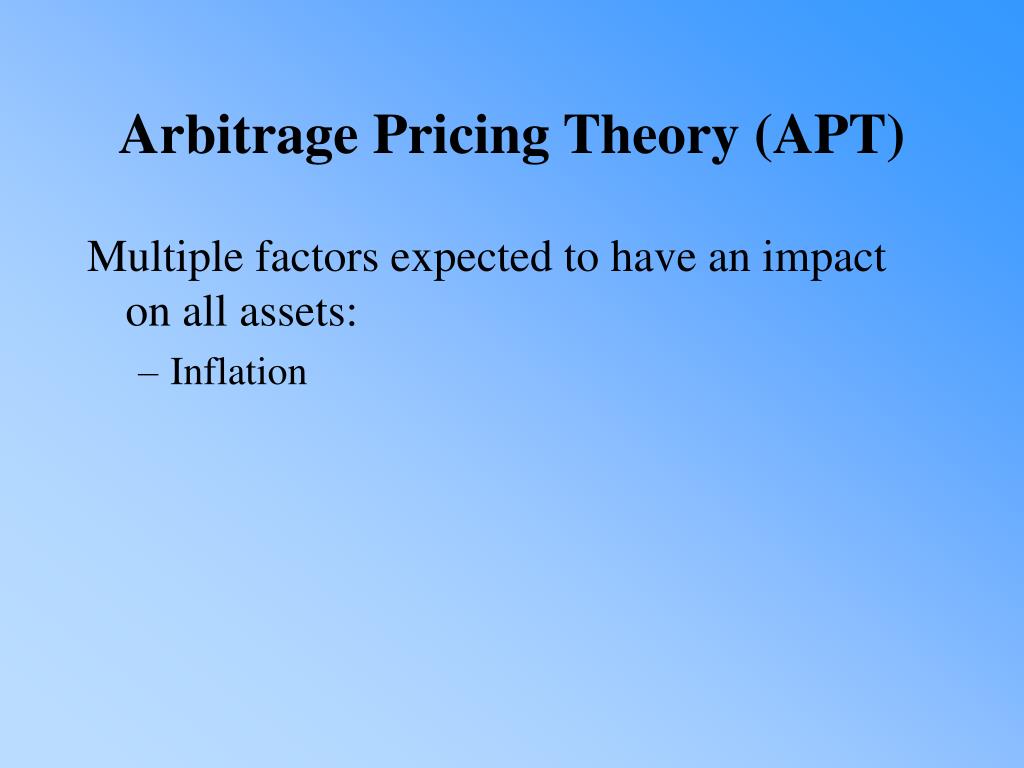 Arbitrage Pricing Theory (APT)

Multiple factors expected to have an impact on all assets:

– Inflation